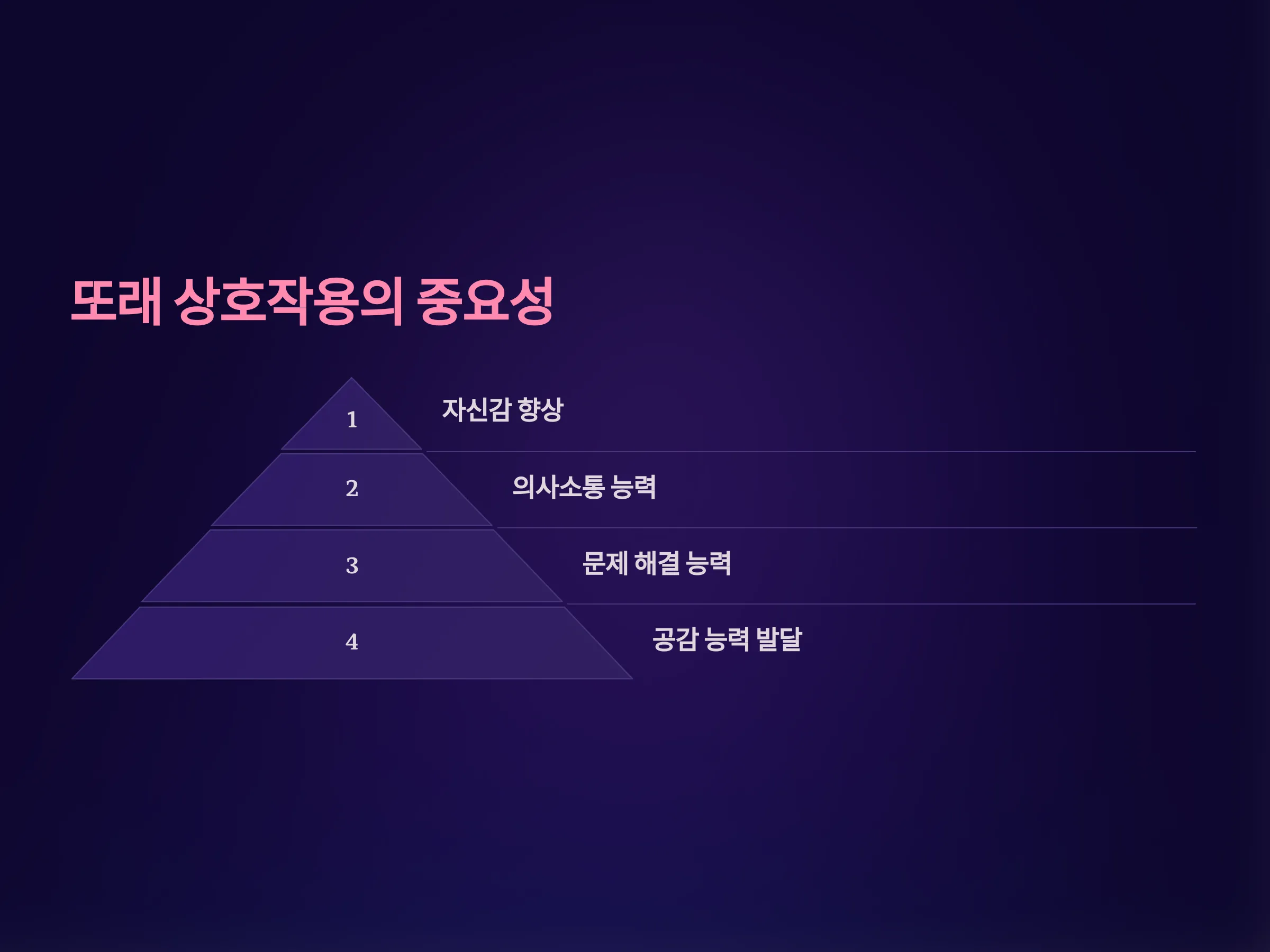 또래 상호작용의 중요성

1
자신감 향상

2
의사소통 능력

3
문제 해결 능력

4
공감 능력 발달